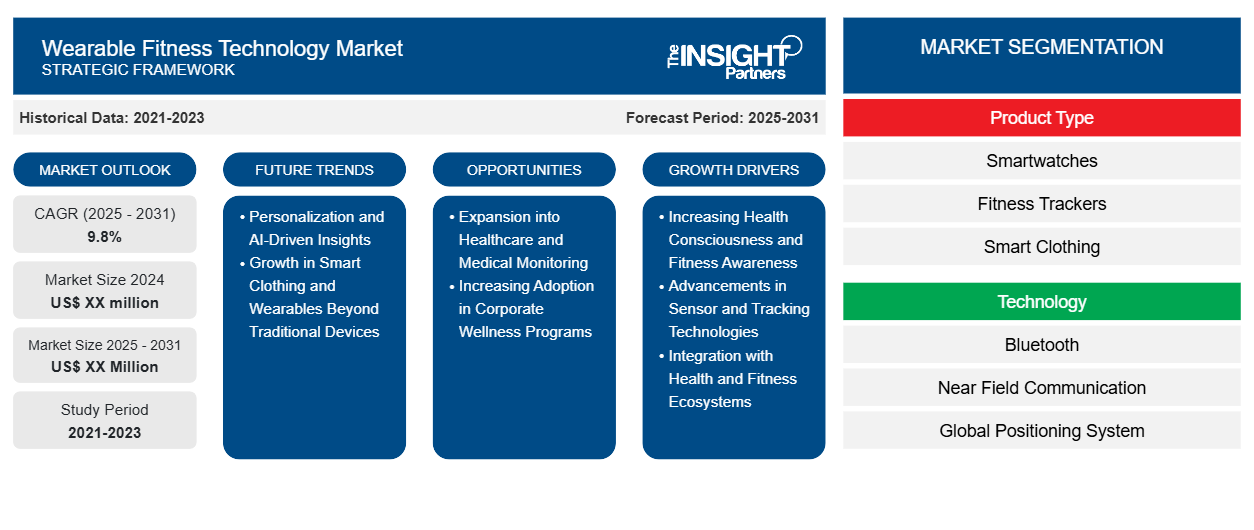 Wearable Fitness Technology Market
STRATEGIC FRAMEWORK

The INSIGHT Partners

Historical Data: 2021-2023

Forecast Period: 2025-2031

MARKET OUTLOOK

CAGR (2025 - 2031)
9.8%

Market Size 2024
US$ XX million

Market Size 2025 - 2031
US$ XX Million

Study Period
2021-2023

FUTURE TRENDS

• Personalization and AI-Driven Insights
• Growth in Smart Clothing and Wearables Beyond Traditional Devices

OPPORTUNITIES

• Expansion into Healthcare and Medical Monitoring
• Increasing Adoption in Corporate Wellness Programs

GROWTH DRIVERS

• Increasing Health Consciousness and Fitness Awareness
• Advancements in Sensor and Tracking Technologies
• Integration with Health and Fitness Ecosystems

MARKET SEGMENTATION

Product Type

Smartwatches

Fitness Trackers

Smart Clothing

Technology

Bluetooth

Near Field Communication

Global Positioning System